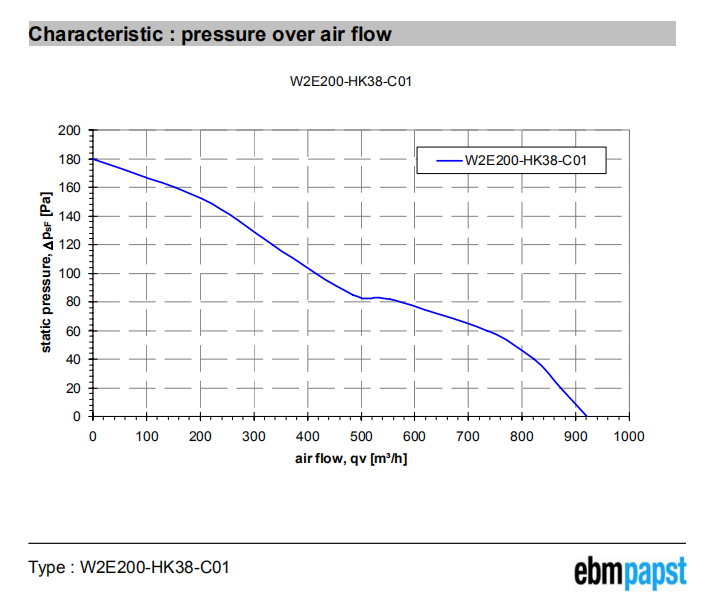 Characteristic : pressure over air flow

W2E200-HK38-C01

W2E200-HK38-C01

static pressure, $\Delta p_{sF}$ [Pa]

200
180
160
140
120
100
80
60
40
20
0

0 100 200 300 400 500 600 700 800 900 1000

air flow, qv [m³/h]

Type : W2E200-HK38-C01

ebmpapst